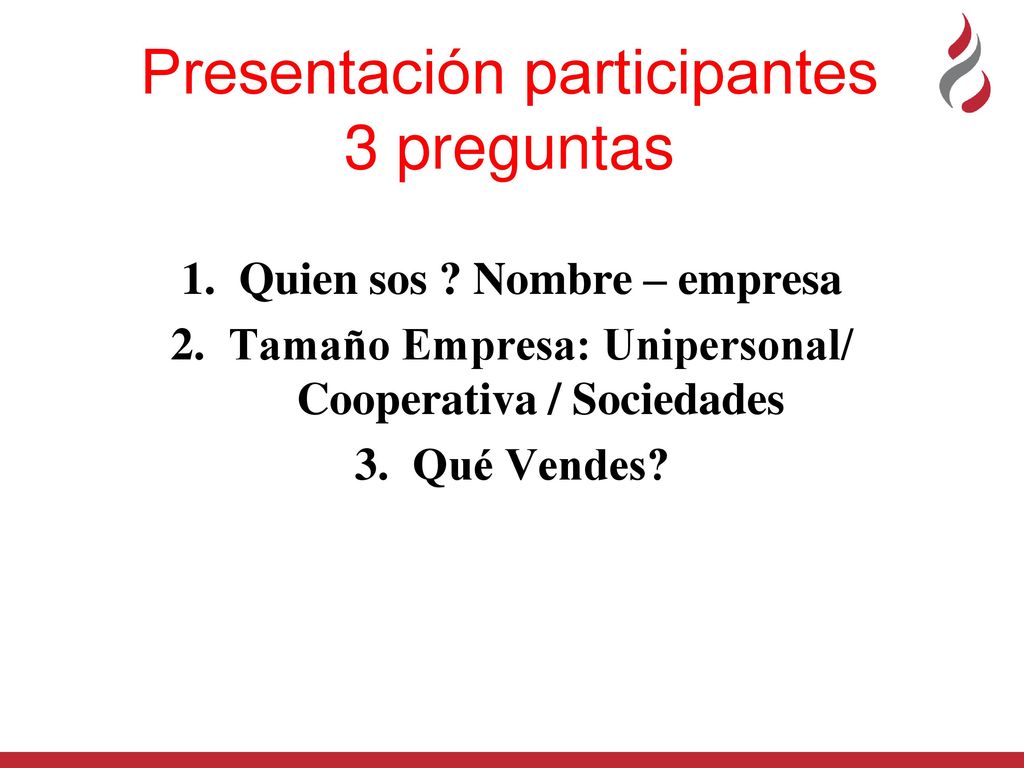 Presentación participantes
3 preguntas

1. Quien sos ? Nombre – empresa
2. Tamaño Empresa: Unipersonal/ Cooperativa / Sociedades
3. Qué Vendes?